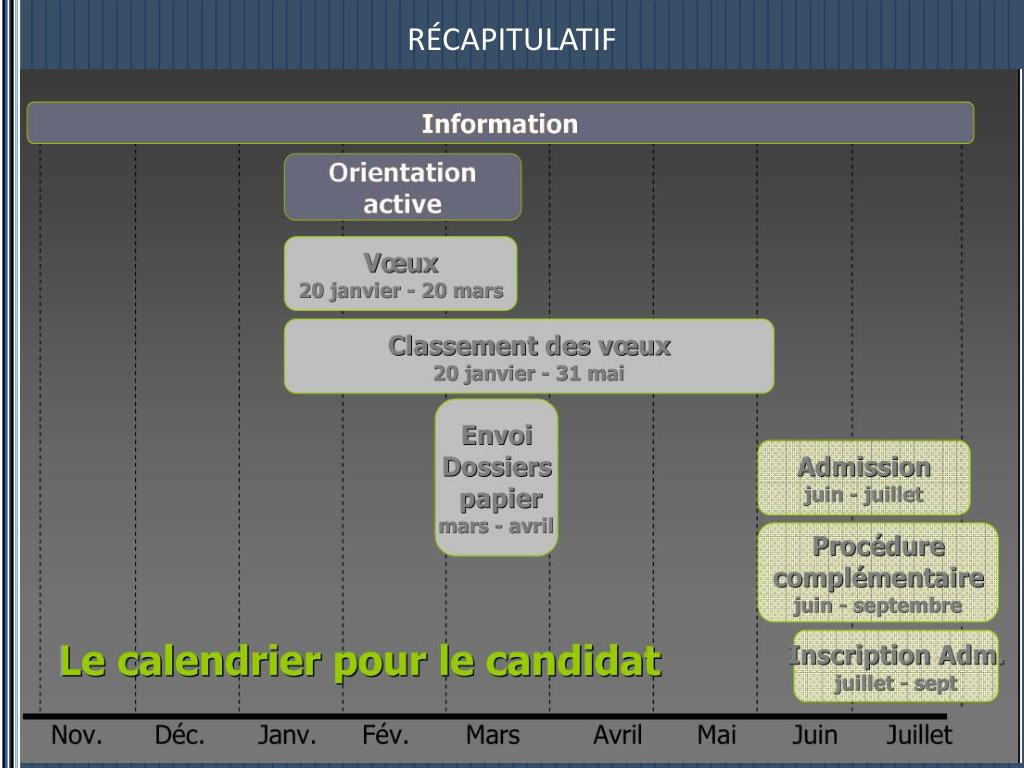 RÉCAPITULATIF

Information

Orientation active

Vœux
20 janvier - 20 mars

Classement des vœux
20 janvier - 31 mai

Envoi Dossiers papier
mars - avril

Admission
juin - juillet

Procédure complémentaire
juin - septembre

Inscription Adm.
juillet - sept

Le calendrier pour le candidat

Nov. Déc. Janv. Fév. Mars Avril Mai Juin Juillet